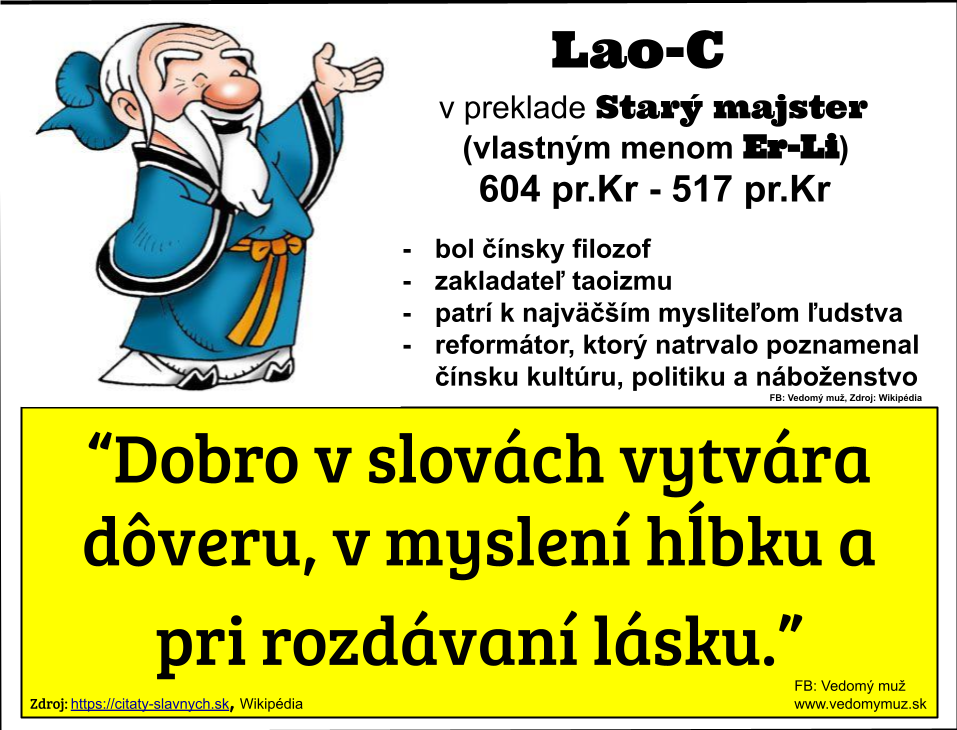 Lao-C
v preklade Starý majster
(vlastným menom Er-Li)
604 pr.Kr - 517 pr.Kr

- bol čínsky filozof
- zakladateľ taoizmu
- patrí k najväčším mysliteľom ľudstva
- reformátor, ktorý natrvalo poznamenal čínsku kultúru, politiku a náboženstvo

FB: Vedomý muž, Zdroj: Wikipédia

“Dobro v slovách vytvára dôveru, v myslení hĺbku a pri rozdávaní lásku.”

Zdroj: https://citaty-slavnych.sk, Wikipédia

FB: Vedomý muž
www.vedomymuz.sk